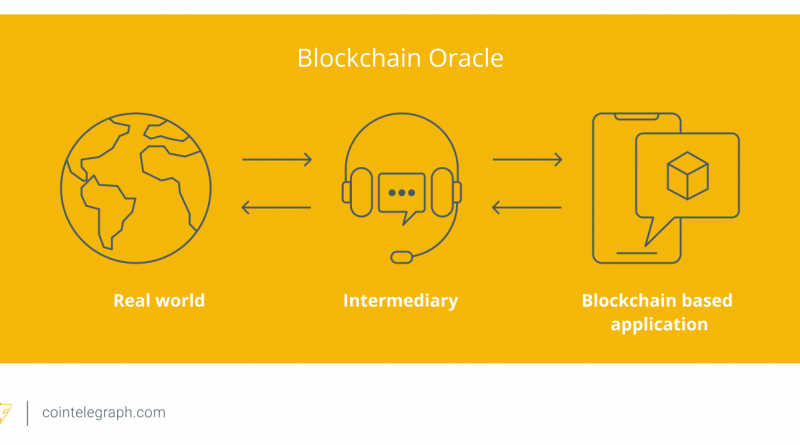 Blockchain Oracle

Real world

Intermediary

Blockchain based application

cointelegraph.com